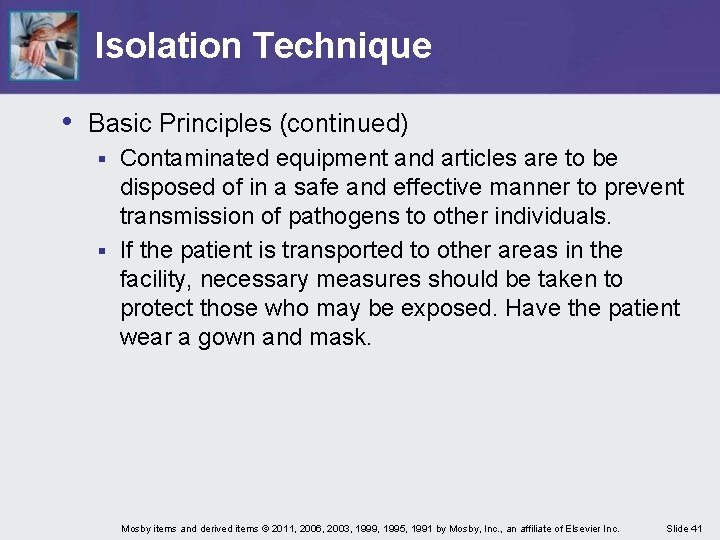 Isolation Technique

• Basic Principles (continued)

▪ Contaminated equipment and articles are to be disposed of in a safe and effective manner to prevent transmission of pathogens to other individuals.

▪ If the patient is transported to other areas in the facility, necessary measures should be taken to protect those who may be exposed. Have the patient wear a gown and mask.

Mosby items and derived items © 2011, 2006, 2003, 1999, 1995, 1991 by Mosby, Inc., an affiliate of Elsevier Inc.

Slide 41